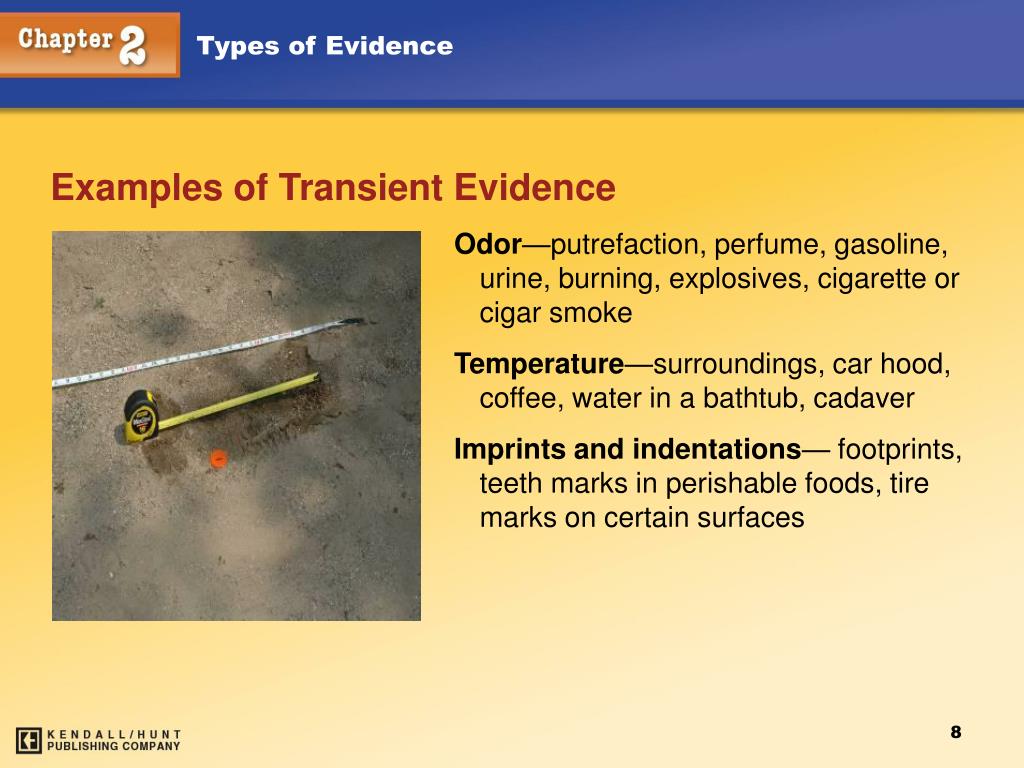 Chapter 2 Types of Evidence

Examples of Transient Evidence

Odor—putrefaction, perfume, gasoline, urine, burning, explosives, cigarette or cigar smoke

Temperature—surroundings, car hood, coffee, water in a bathtub, cadaver

Imprints and indentations— footprints, teeth marks in perishable foods, tire marks on certain surfaces

KENDALL/HUNT PUBLISHING COMPANY

8